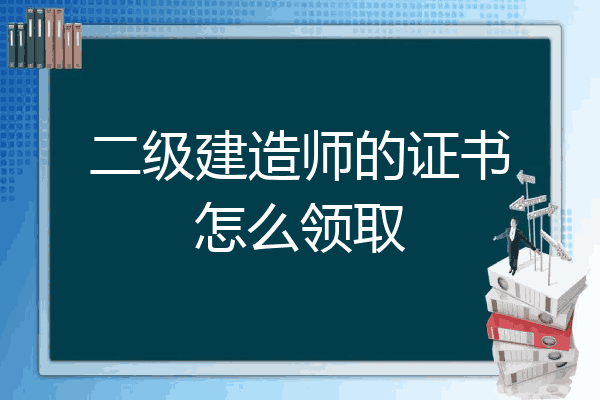 二级建造师的证书怎么领取